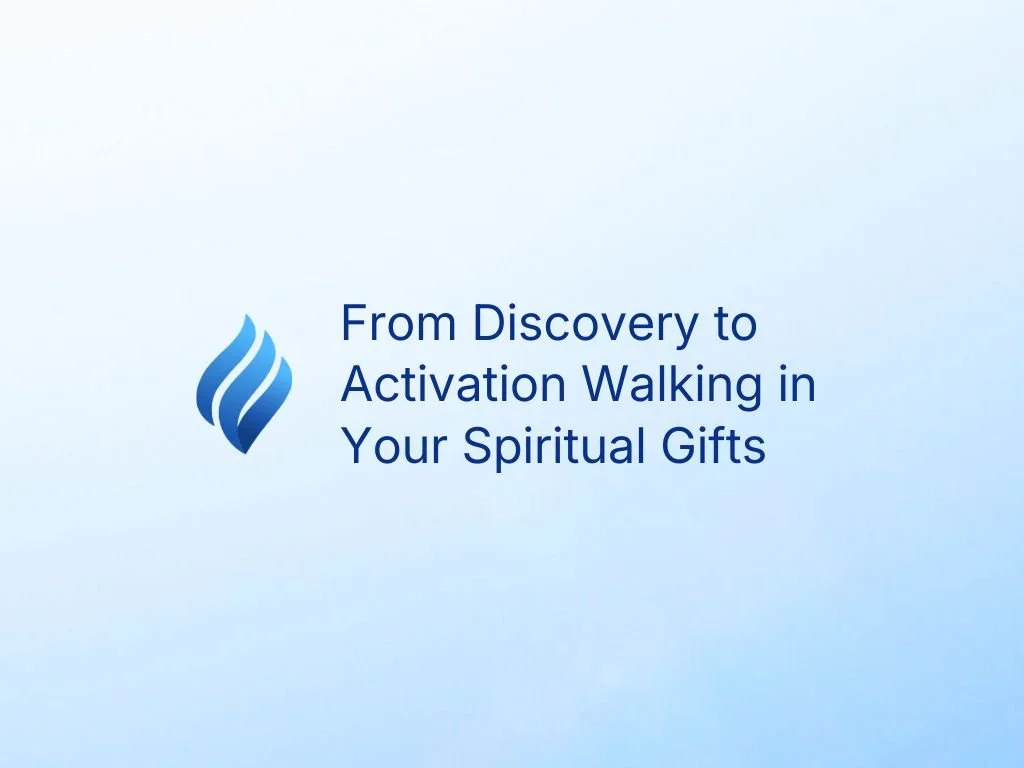 From Discovery to Activation Walking in Your Spiritual Gifts